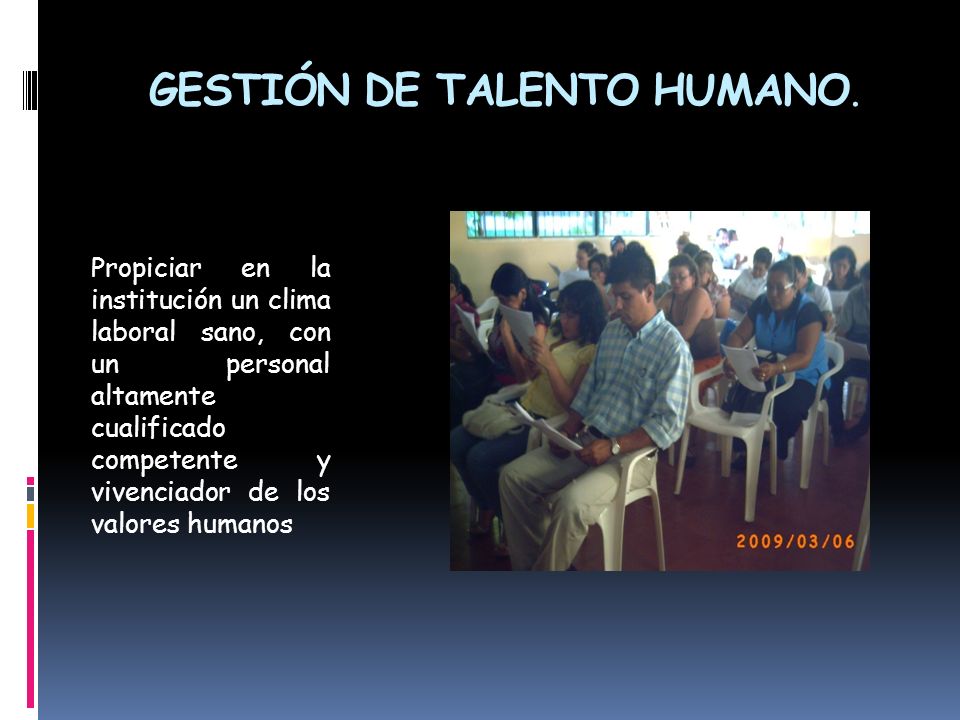 GESTIÓN DE TALENTO HUMANO.

Propiciar en la institución un clima laboral sano, con un personal altamente cualificado competente y vivenciador de los valores humanos

2009/03/06